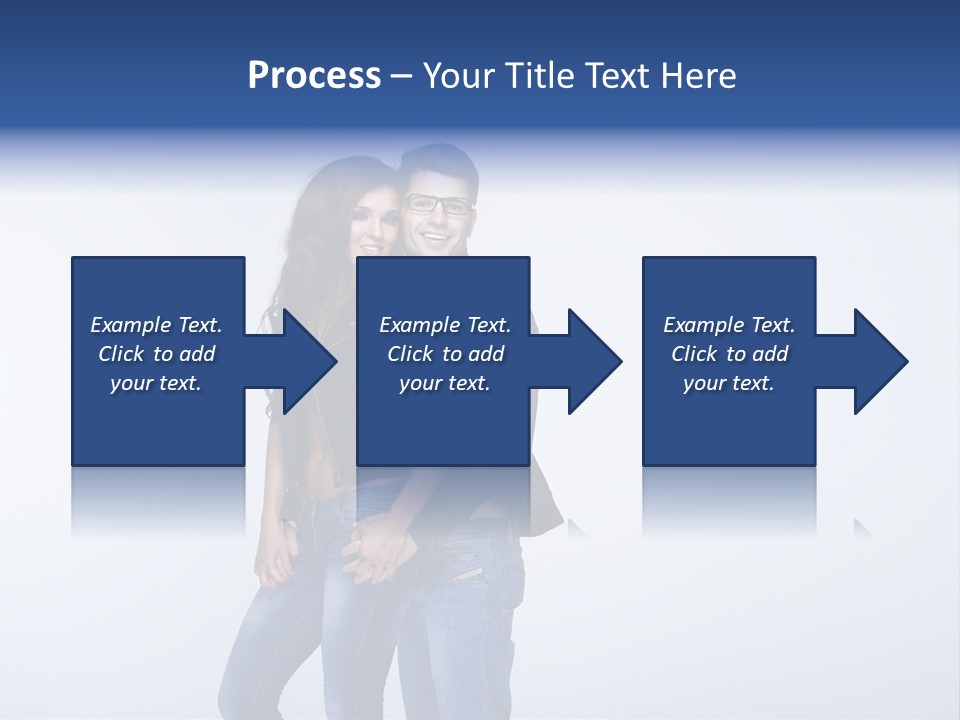 Process – Your Title Text Here

Example Text. Click to add your text.

Example Text. Click to add your text.

Example Text. Click to add your text.